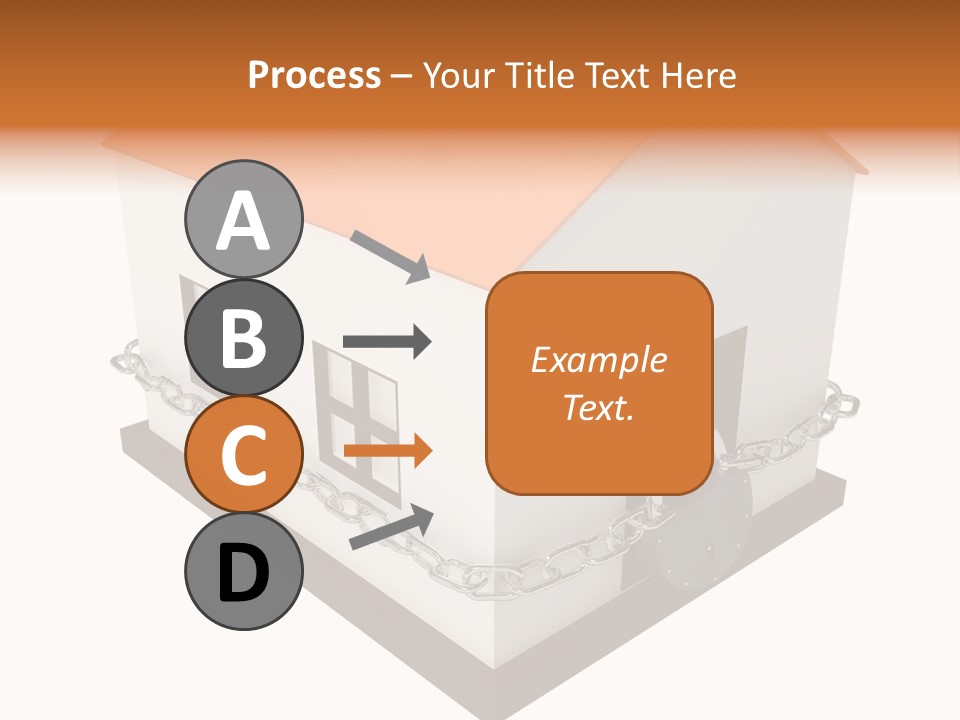 Process – Your Title Text Here

A

B

C

D

Example Text.